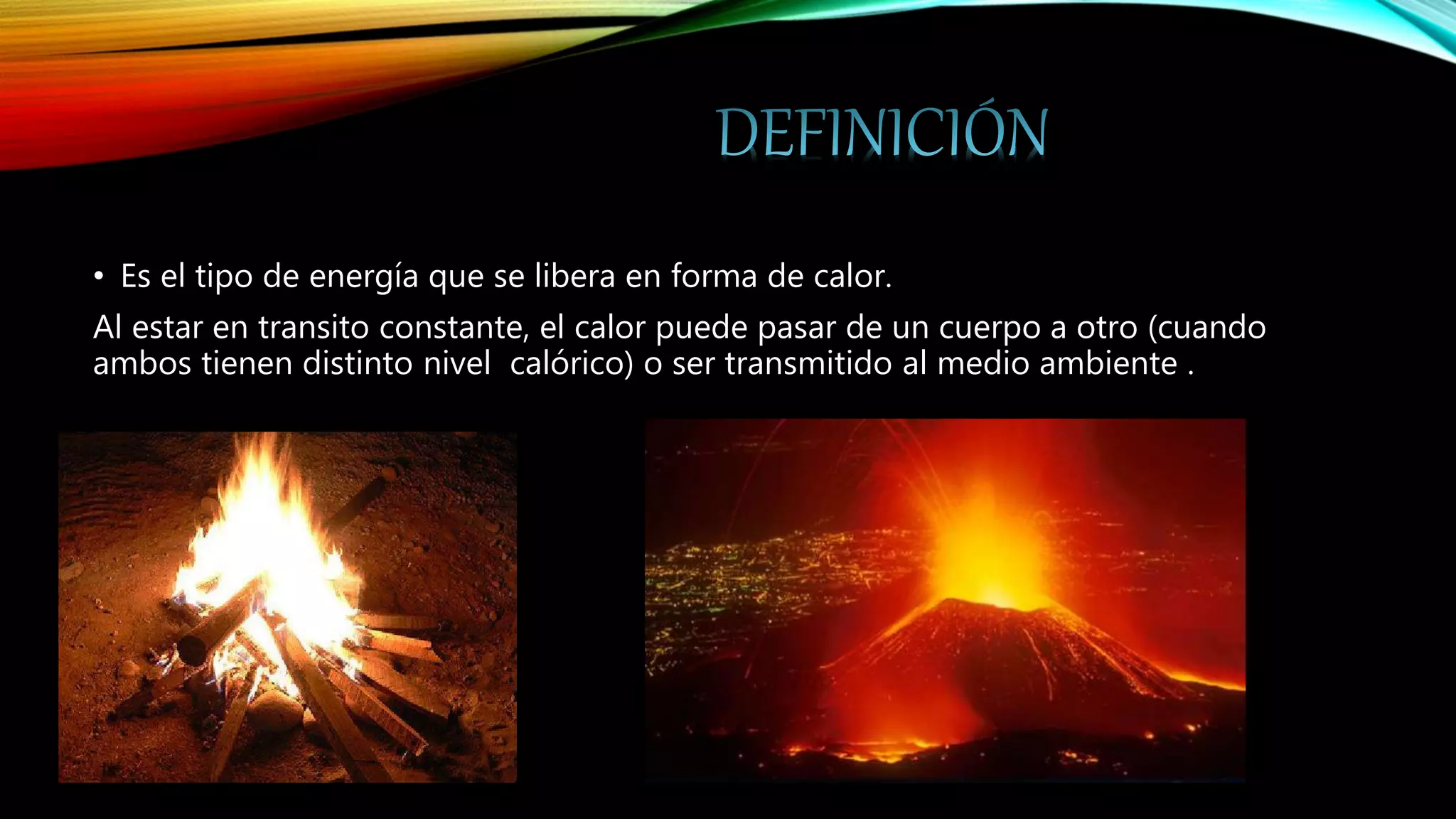 DEFINICIÓN

• Es el tipo de energía que se libera en forma de calor.

Al estar en transito constante, el calor puede pasar de un cuerpo a otro (cuando ambos tienen distinto nivel calórico) o ser transmitido al medio ambiente .